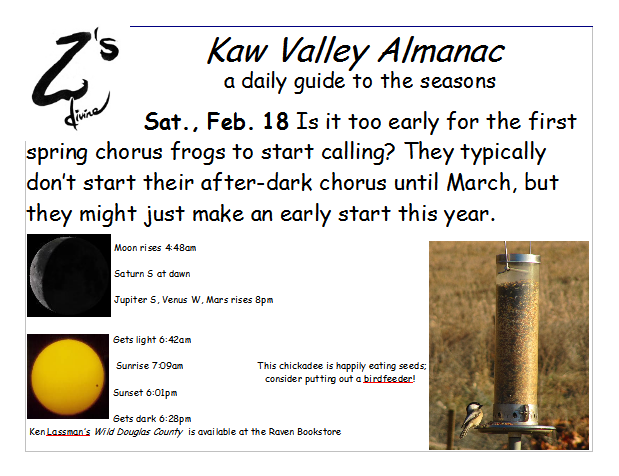 Z's divine

Kaw Valley Almanac
a daily guide to the seasons

Sat., Feb. 18 Is it too early for the first spring chorus frogs to start calling? They typically don't start their after-dark chorus until March, but they might just make an early start this year.

Moon rises 4:48am

Saturn S at dawn

Jupiter S, Venus W, Mars rises 8pm

Gets light 6:42am

Sunrise 7:09am

Sunset 6:01pm

Gets dark 6:28pm

This chickadee is happily eating seeds; consider putting out a birdfeeder!

Ken Lassman's Wild Douglas County is available at the Raven Bookstore